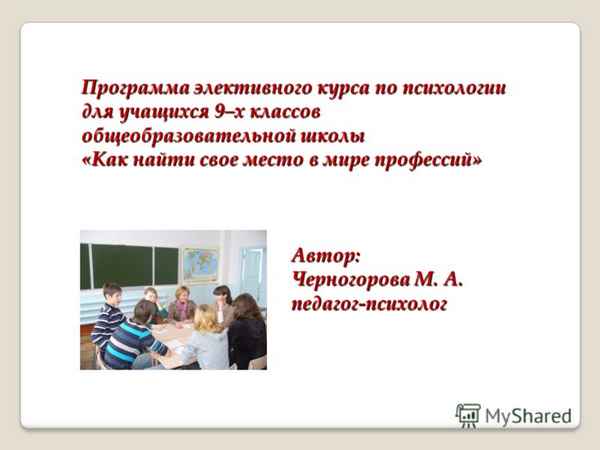 Программа элективного курса по психологии для учащихся 9–х классов общеобразовательной школы «Как найти свое место в мире профессий»

Автор:
Черногорова М. А.
педагог-психолог

MyShared